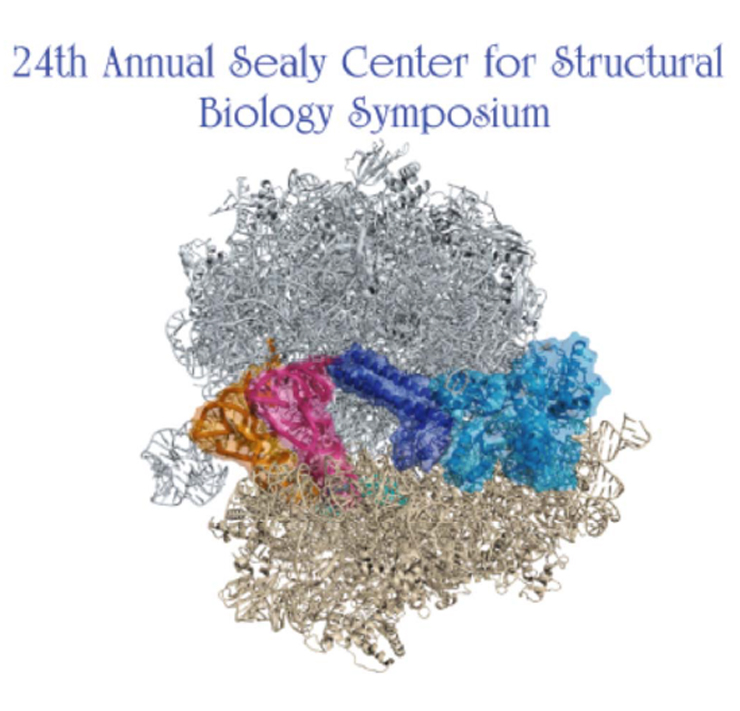 24th Annual Sealy Center for Structural Biology Symposium